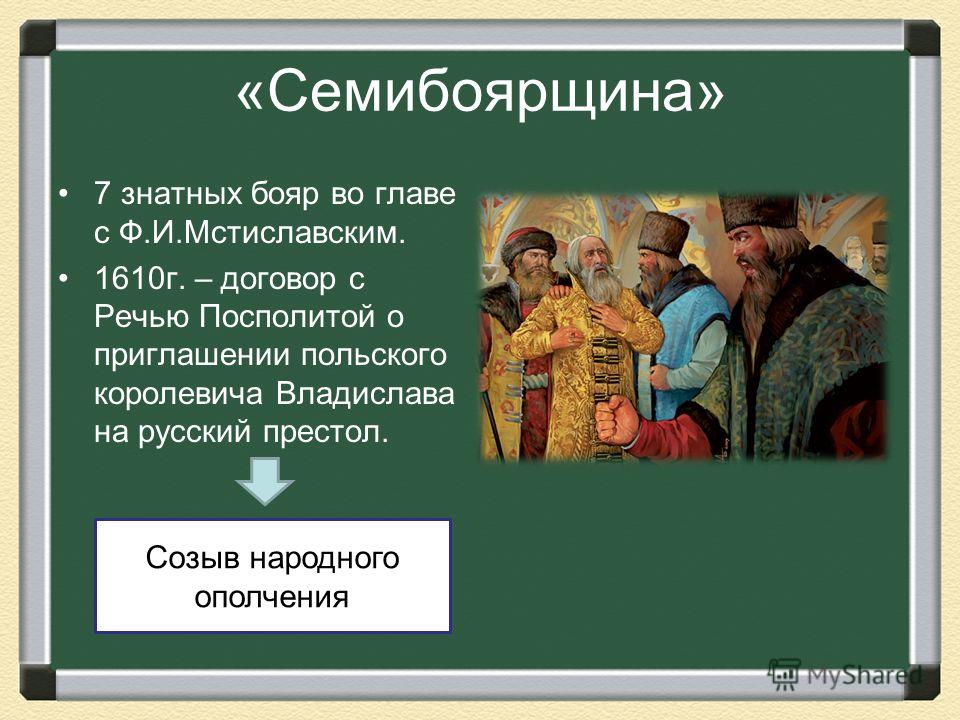 «Семибоярщина»

• 7 знатных бояр во главе с Ф.И.Мстиславским.

• 1610г. – договор с Речью Посполитой о приглашении польского королевича Владислава на русский престол.

Созыв народного ополчения

MyShared